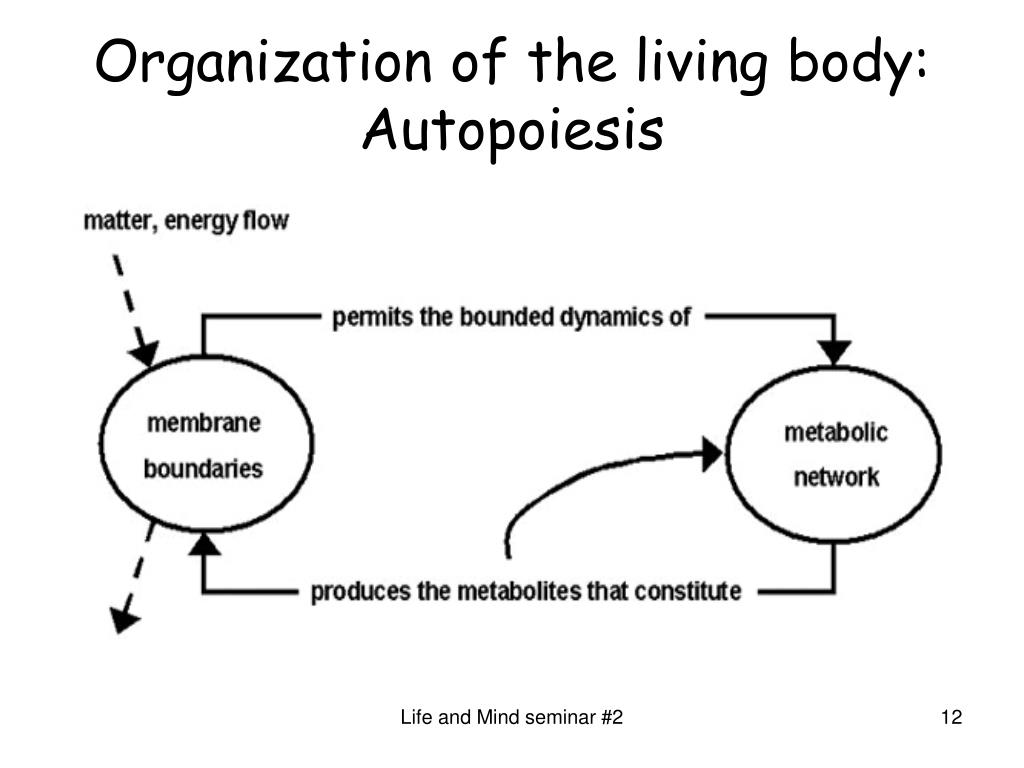 Organization of the living body: Autopoiesis

matter, energy flow

permits the bounded dynamics of

membrane boundaries

metabolic network

produces the metabolites that constitute

Life and Mind seminar #2

12